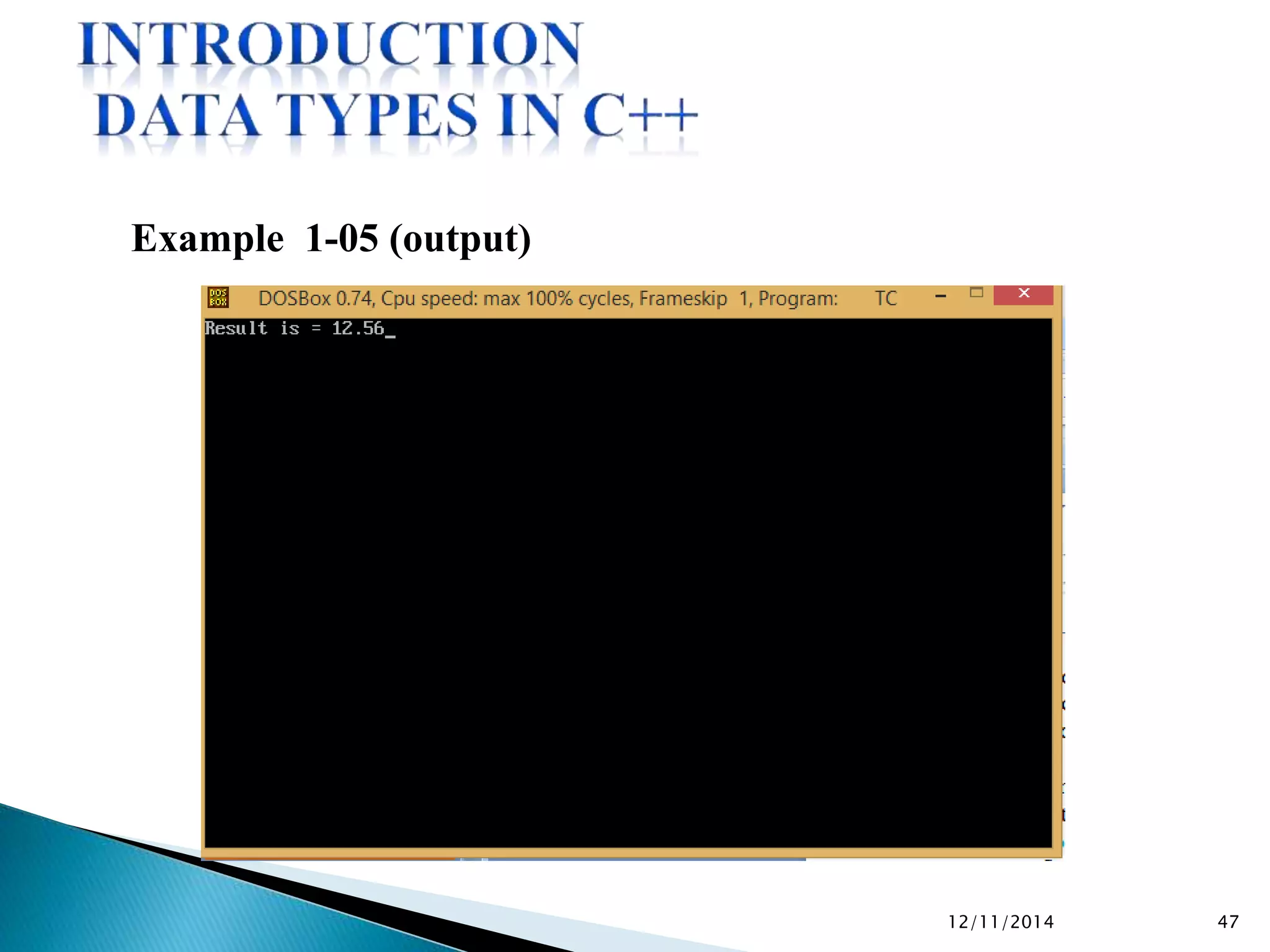 INTRODUCTION
DATA TYPES IN C++

Example 1-05 (output)

DOS BOX DOSBox 0.74, Cpu speed: max 100% cycles, Frameskip 1, Program: TC

Result is = 12.56_

12/11/2014

47